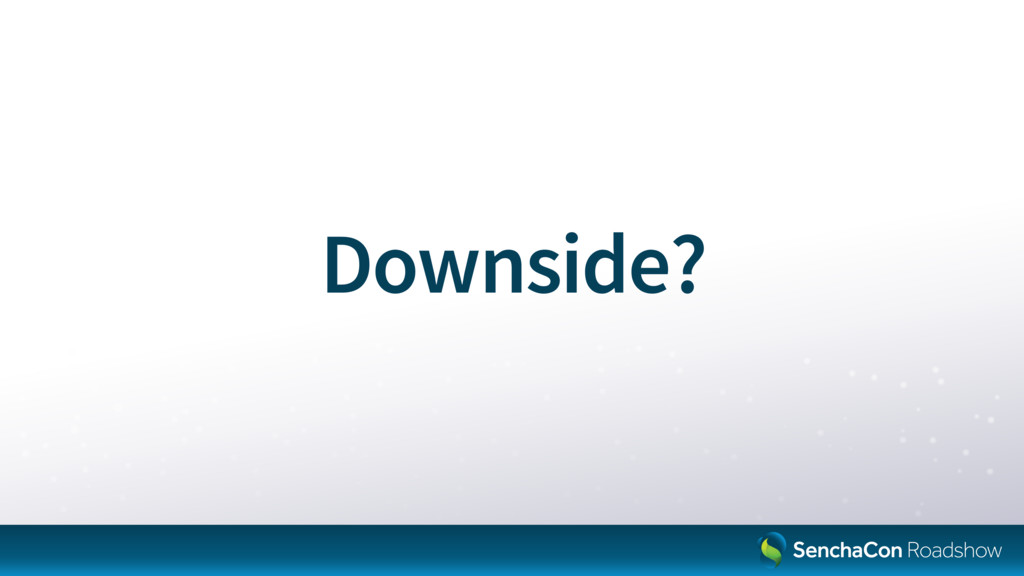 Downside?

SenchaCon Roadshow